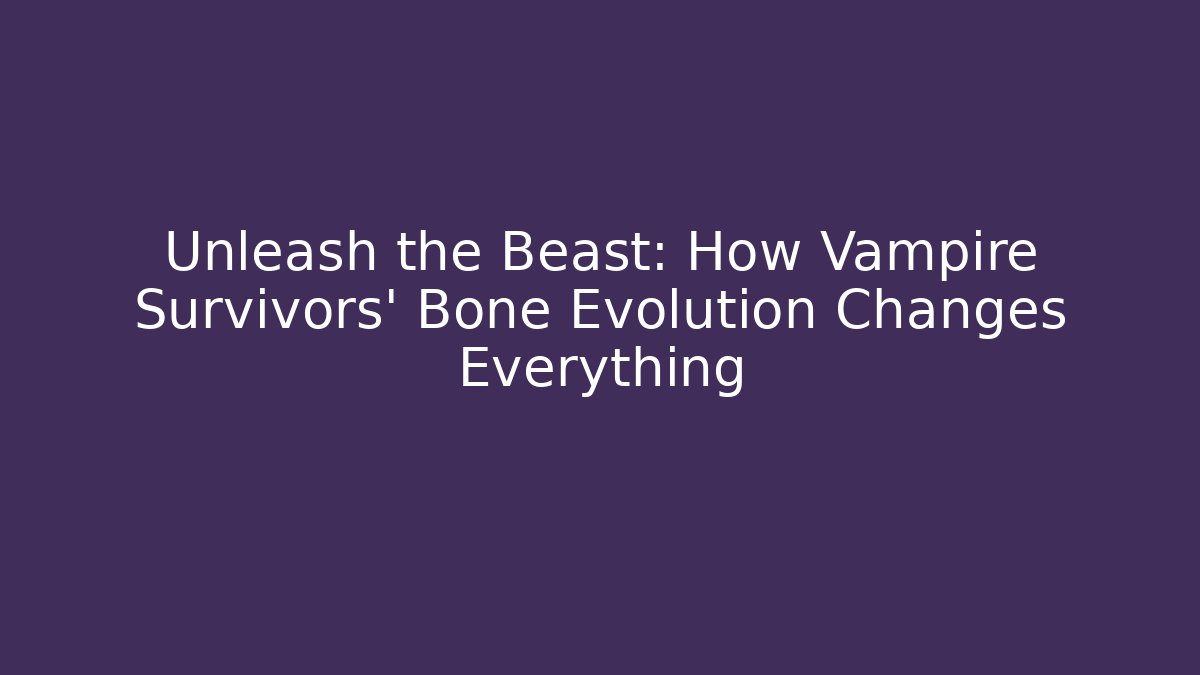 Unleash the Beast: How Vampire Survivors' Bone Evolution Changes Everything